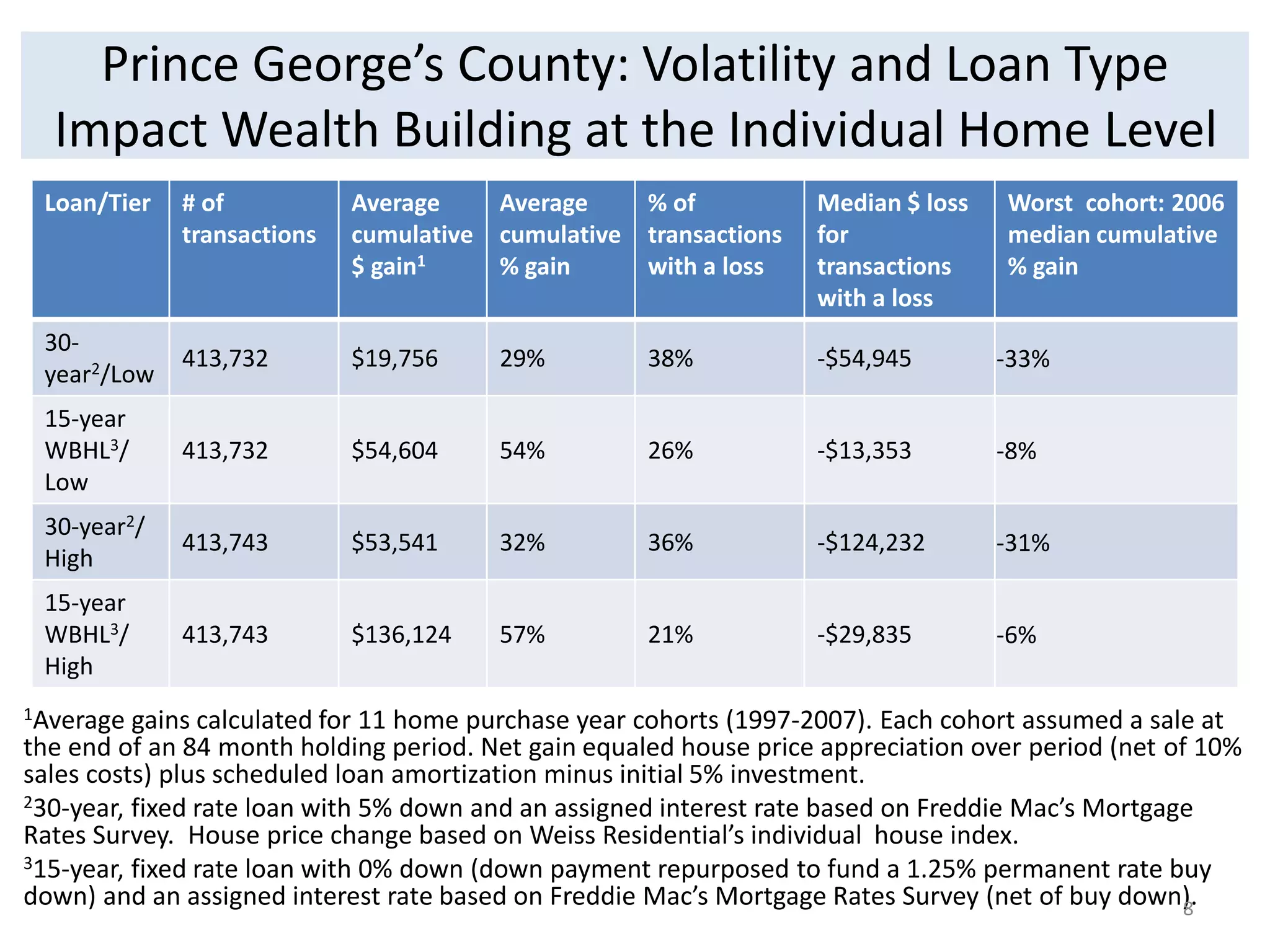 Prince George's County: Volatility and Loan Type Impact Wealth Building at the Individual Home Level

| Loan/Tier | # of transactions | Average cumulative \$ gain$^1$ | Average cumulative % gain | % of transactions with a loss | Median \$ loss for transactions with a loss | Worst cohort: 2006 median cumulative % gain |
|---|---|---|---|---|---|---|
| 30-year$^2$/Low | 413,732 | \$19,756 | 29% | 38% | -\$54,945 | -33% |
| 15-year WBHL$^3$/ Low | 413,732 | \$54,604 | 54% | 26% | -\$13,353 | -8% |
| 30-year$^2$/ High | 413,743 | \$53,541 | 32% | 36% | -\$124,232 | -31% |
| 15-year WBHL$^3$/ High | 413,743 | \$136,124 | 57% | 21% | -\$29,835 | -6% |

$^1$Average gains calculated for 11 home purchase year cohorts (1997-2007). Each cohort assumed a sale at the end of an 84 month holding period. Net gain equaled house price appreciation over period (net of 10% sales costs) plus scheduled loan amortization minus initial 5% investment.

$^2$30-year, fixed rate loan with 5% down and an assigned interest rate based on Freddie Mac's Mortgage Rates Survey. House price change based on Weiss Residential's individual house index.

$^3$15-year, fixed rate loan with 0% down (down payment repurposed to fund a 1.25% permanent rate buy down) and an assigned interest rate based on Freddie Mac's Mortgage Rates Survey (net of buy down).

8